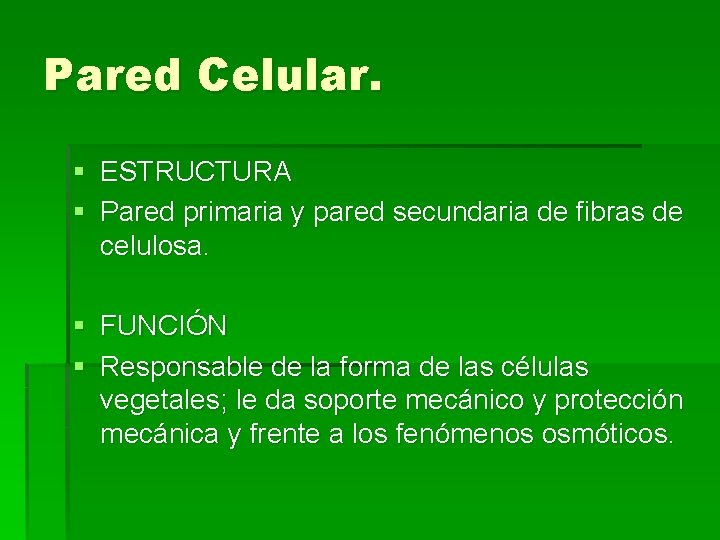 Pared Celular.

▪ ESTRUCTURA
▪ Pared primaria y pared secundaria de fibras de celulosa.

▪ FUNCIÓN
▪ Responsable de la forma de las células vegetales; le da soporte mecánico y protección mecánica y frente a los fenómenos osmóticos.